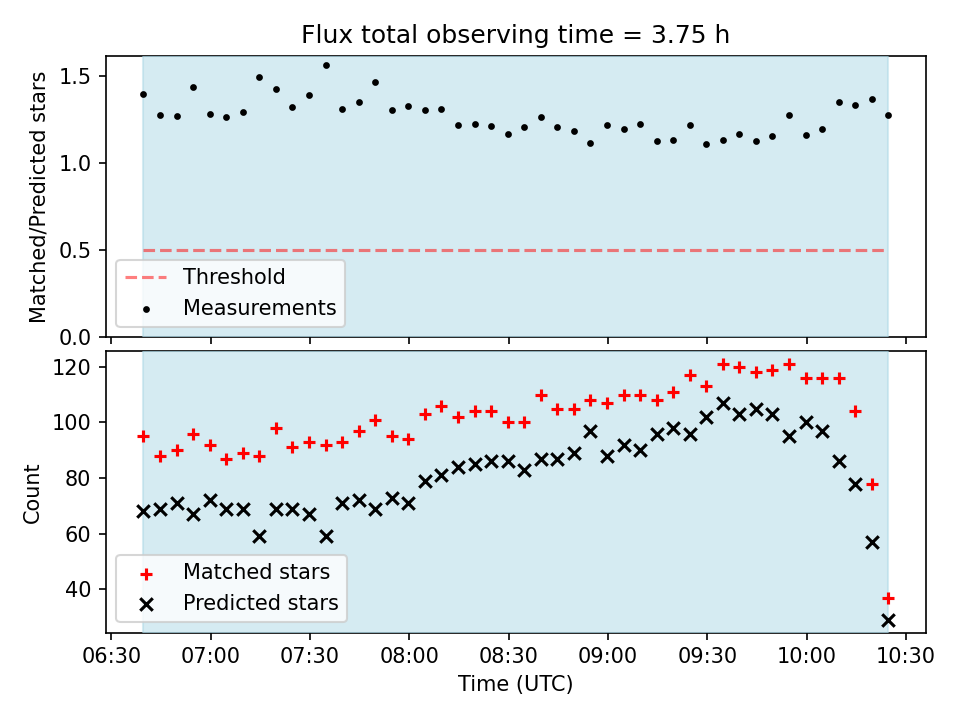 Flux total observing time = 3.75 h

Matched/Predicted stars

1.5
1.0
0.5
0.0

Threshold
Measurements

Count

120
100
80
60
40

Matched stars
Predicted stars

06:30
07:00
07:30
08:00
08:30
09:00
09:30
10:00
10:30

Time (UTC)